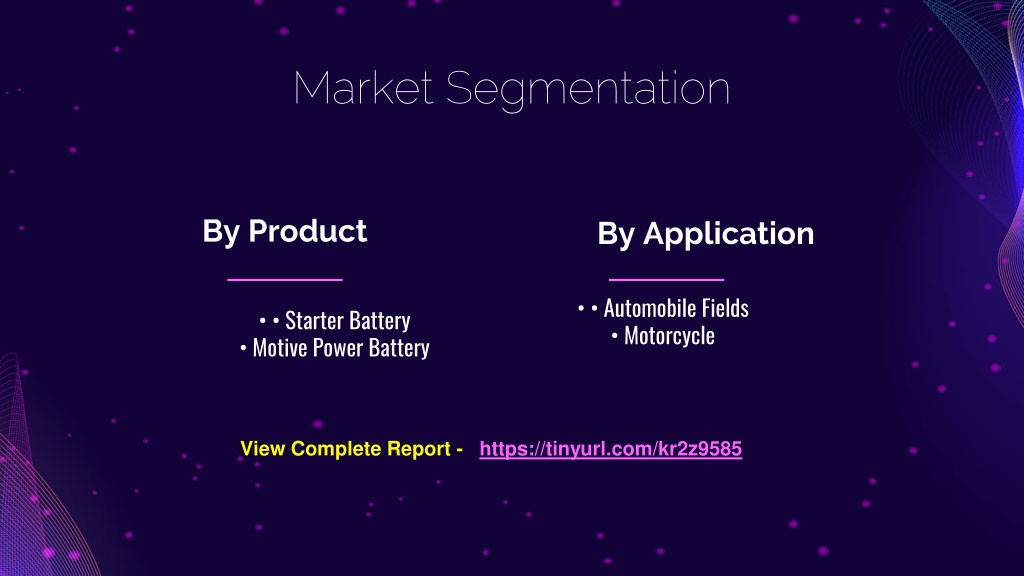 Market Segmentation

By Product

• • Starter Battery
• Motive Power Battery

By Application

• • Automobile Fields
• Motorcycle

View Complete Report - https://tinyurl.com/kr2z9585